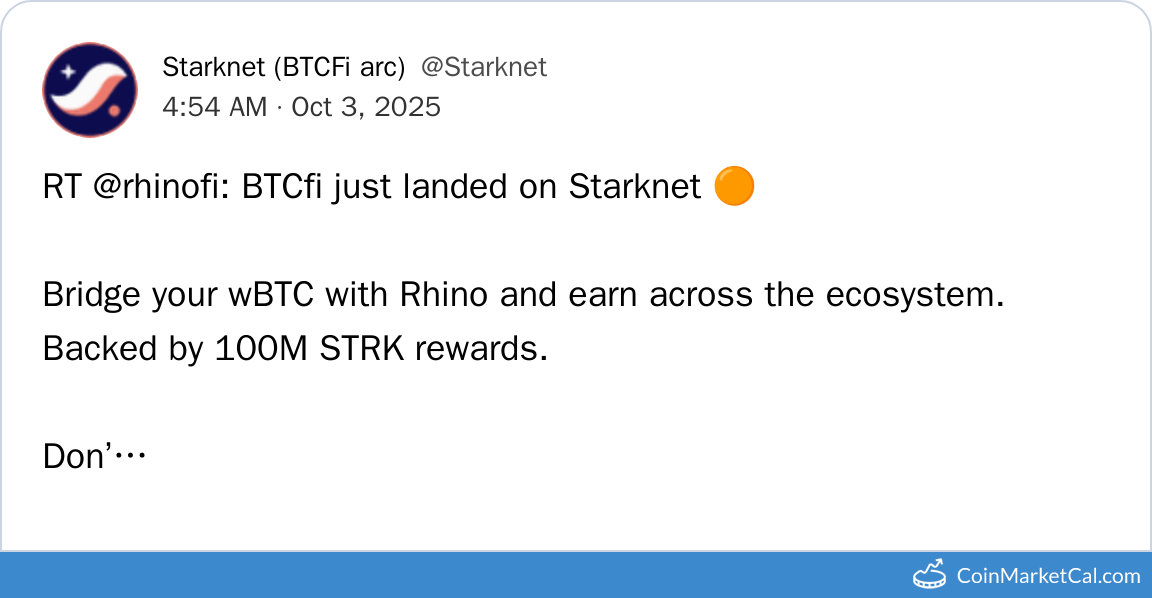 Starknet (BTCFi arc) @Starknet
4:54 AM · Oct 3, 2025

RT @rhinofi: BTCfi just landed on Starknet 🟠

Bridge your wBTC with Rhino and earn across the ecosystem.
Backed by 100M STRK rewards.

Don’…

CoinMarketCal.com